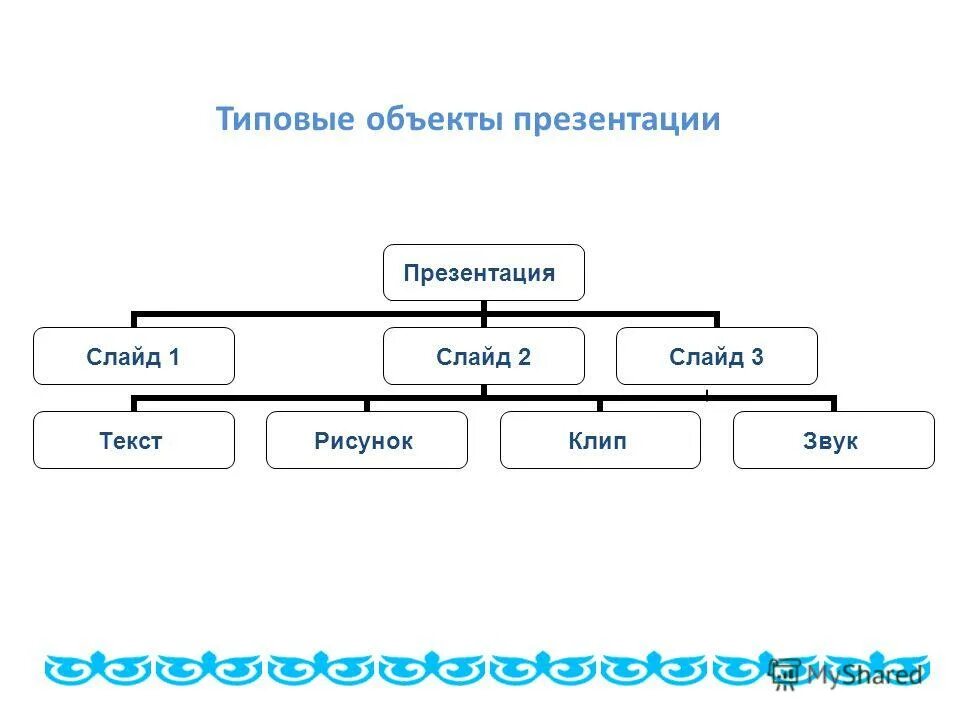 Типовые объекты презентации

Презентация

Слайд 1

Слайд 2

Слайд 3

Текст

Рисунок

Клип

Звук

MyShared